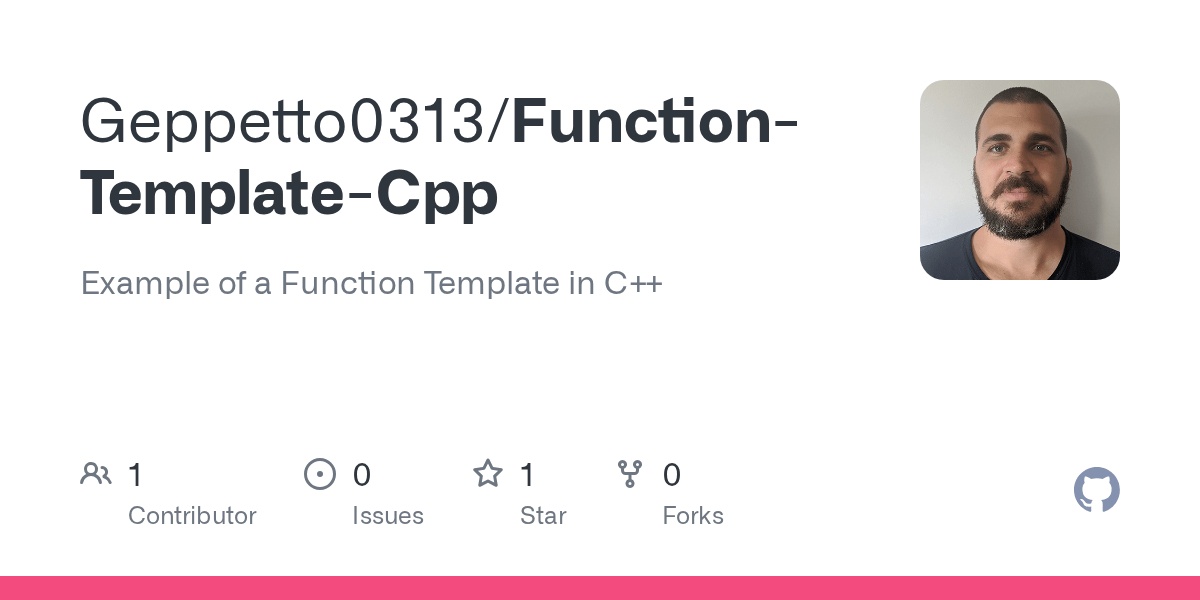 Geppetto0313/Function-Template-Cpp

Example of a Function Template in C++

1 Contributor

0 Issues

1 Star

0 Forks